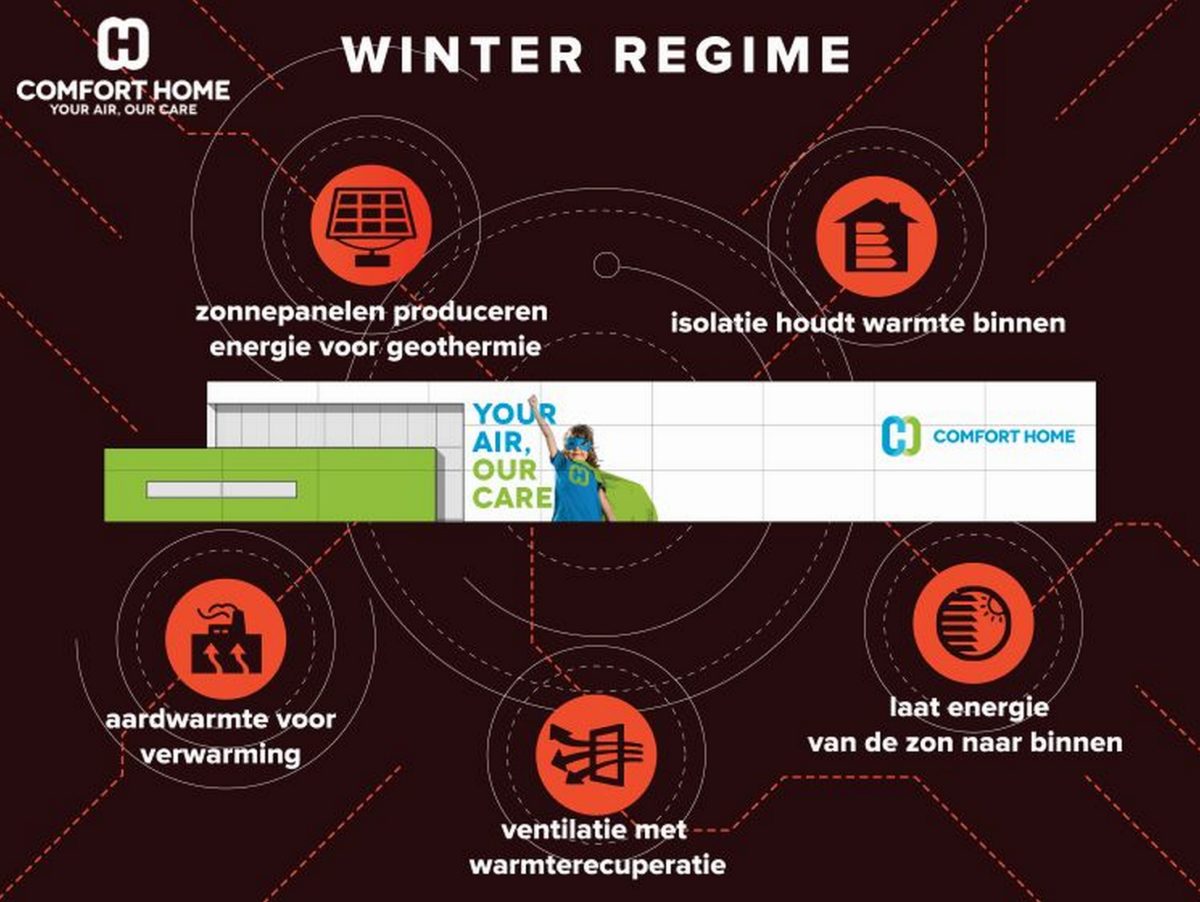 COMFORT HOME
YOUR AIR, OUR CARE

WINTER REGIME

zonnepanelen produceren energie voor geothermie

isolatie houdt warmte binnen

YOUR AIR, OUR CARE

COMFORT HOME

aardwarmte voor verwarming

ventilatie met warmterecuperatie

laat energie van de zon naar binnen